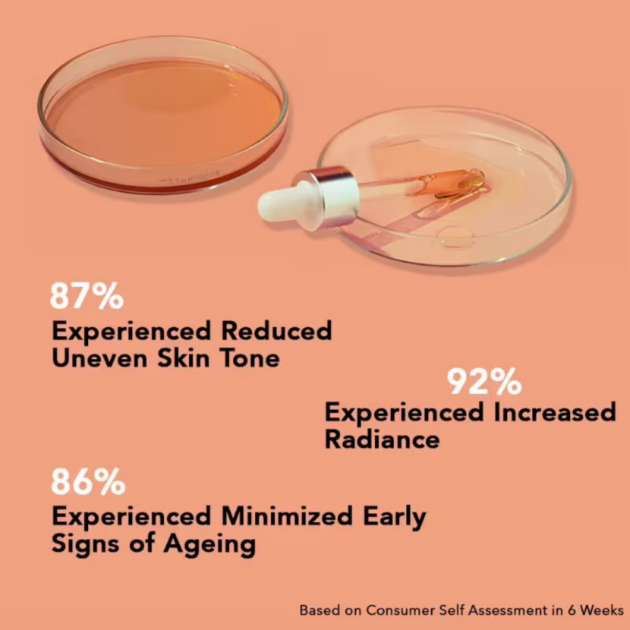 87%
Experienced Reduced Uneven Skin Tone

92%
Experienced Increased Radiance

86%
Experienced Minimized Early Signs of Ageing

Based on Consumer Self Assessment in 6 Weeks